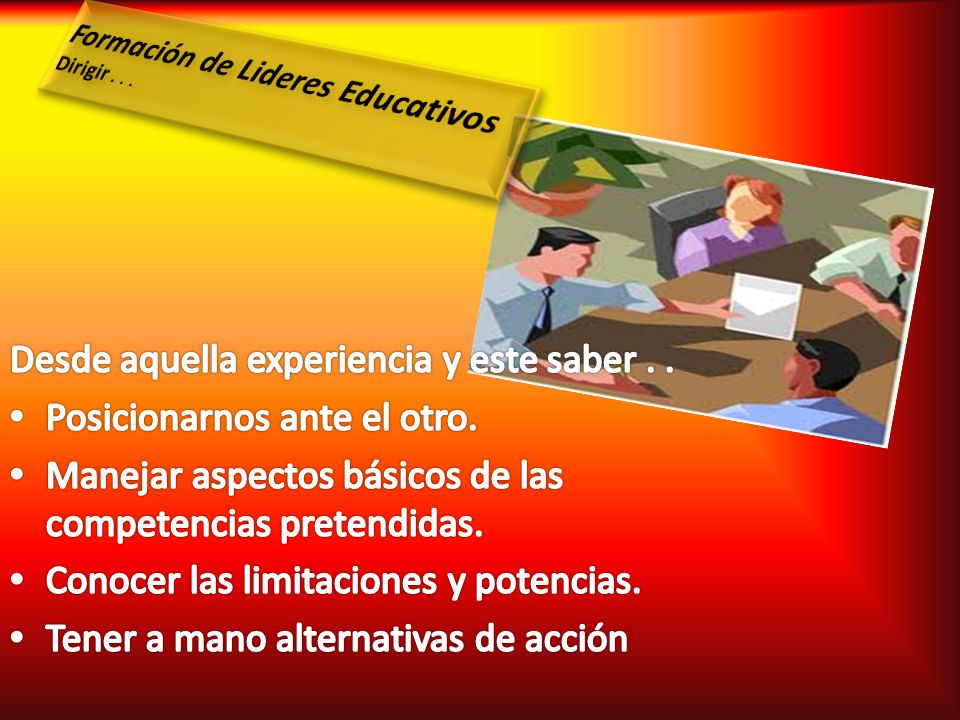 Formación de Lideres Educativos
Dirigir . . .

Desde aquella experiencia y este saber . .

• Posicionarnos ante el otro.
• Manejar aspectos básicos de las competencias pretendidas.
• Conocer las limitaciones y potencias.
• Tener a mano alternativas de acción